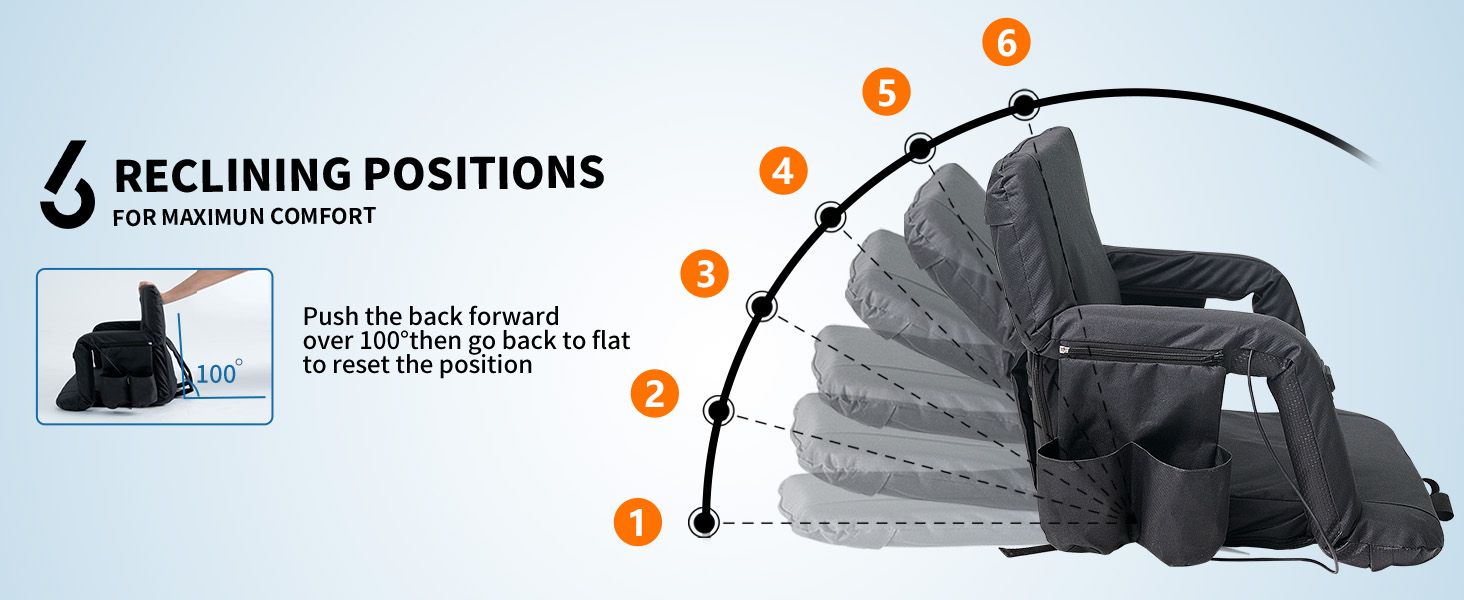 6 RECLINING POSITIONS
FOR MAXIMUN COMFORT

100°

Push the back forward over 100°then go back to flat to reset the position

6
5
4
3
2
1